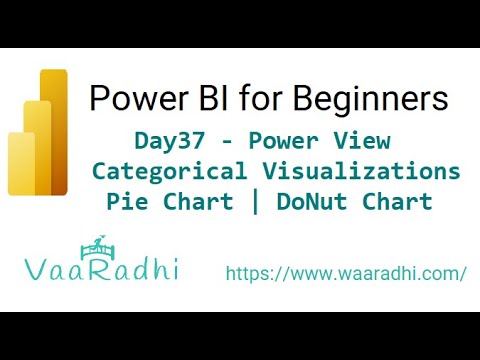 Power BI for Beginners

Day37 - Power View
Categorical Visualizations
Pie Chart | DoNut Chart

VaaRadhi

https://www.waaradhi.com/